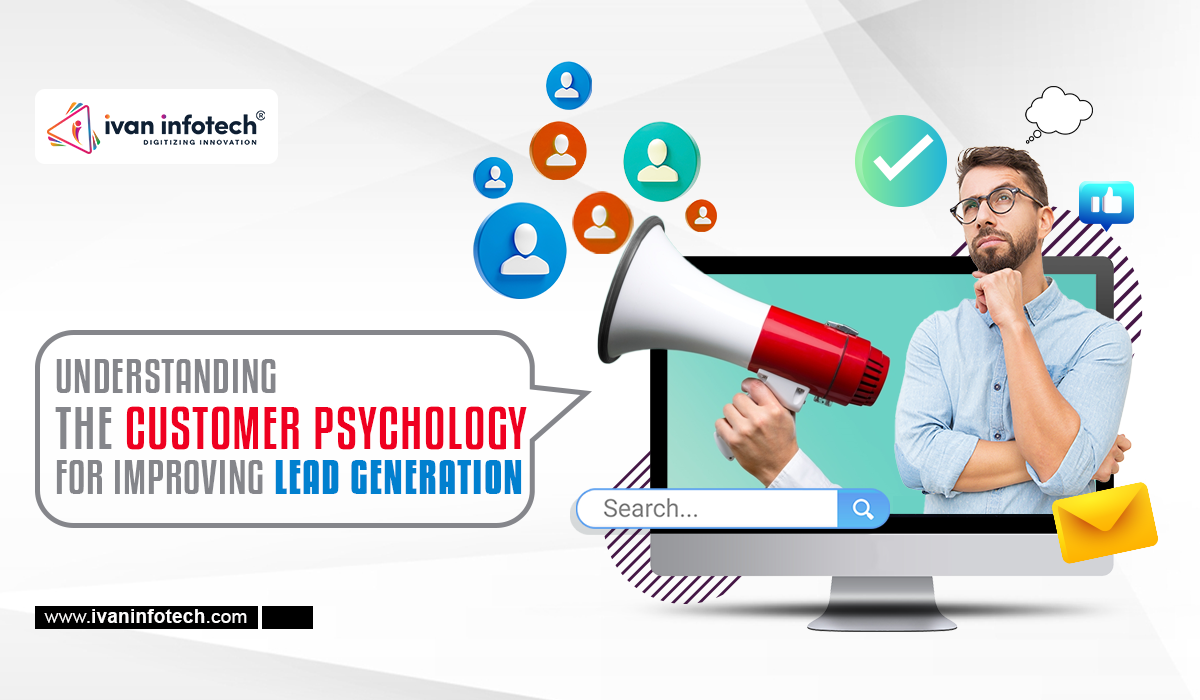 ivan infotech®
DIGITIZING INNOVATION

UNDERSTANDING THE CUSTOMER PSYCHOLOGY FOR IMPROVING LEAD GENERATION

Search...

www.ivaninfotech.com